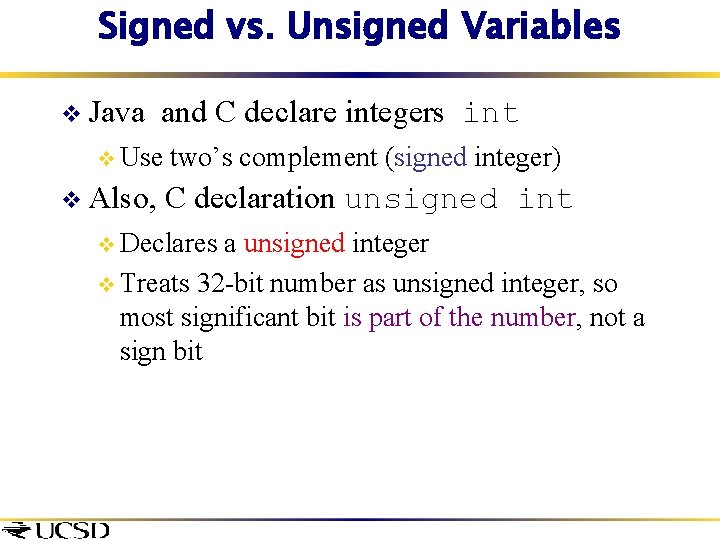 Signed vs. Unsigned Variables

❖ Java and C declare integers int

❖ Use two's complement (signed integer)

❖ Also, C declaration unsigned int

❖ Declares a unsigned integer

❖ Treats 32-bit number as unsigned integer, so most significant bit is part of the number, not a sign bit

UCSD